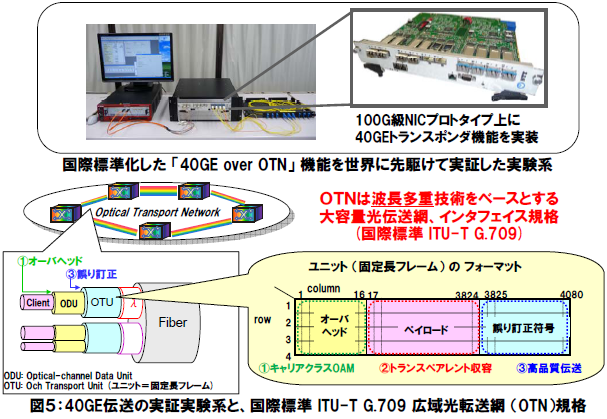 100G級NICプロトタイプ上に
40GEトランスポンダ機能を実装

国際標準化した「40GE over OTN」機能を世界に先駆けて実証した実験系

Optical Transport Network

OTNは波長多重技術をベースとする
大容量光伝送網、インタフェイス規格
(国際標準 ITU-T G.709)

①オーバヘッド
③誤り訂正
Client
ODU
OTU
λ
Fiber

ODU: Optical-channel Data Unit
OTU: Och Transport Unit (ユニット＝固定長フレーム)

ユニット(固定長フレーム)の フォーマット

column
1 16 17 3824 3825 4080
row
1
2
3
4
オーバヘッド
ペイロード
誤り訂正符号

①キャリアクラスOAM
②トランスペアレント収容
③高品質伝送

図5：40GE伝送の実証実験系と、国際標準 ITU-T G.709 広域光転送網(OTN)規格